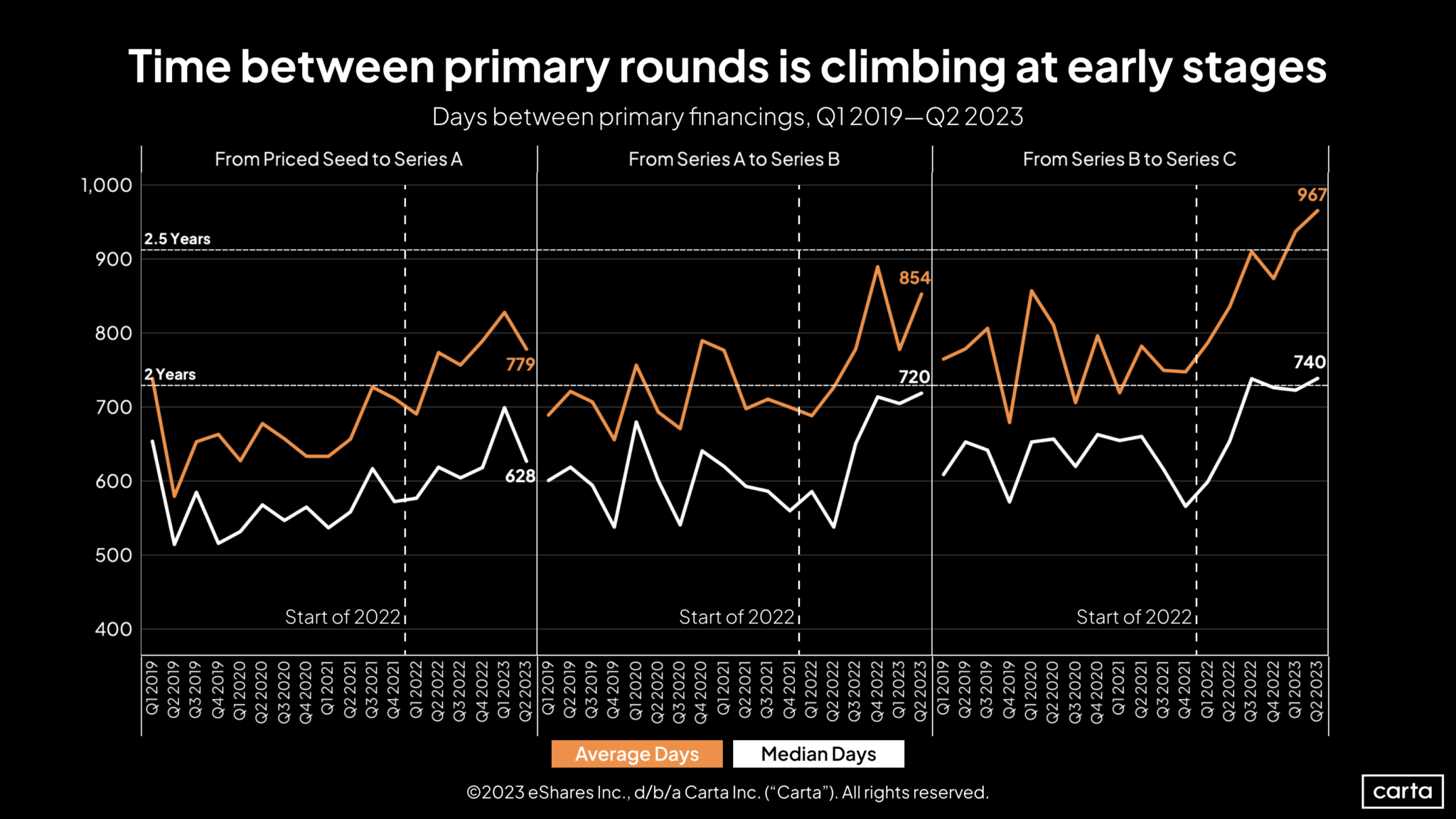 Time between primary rounds is climbing at early stages

Days between primary financings, Q1 2019—Q2 2023

From Priced Seed to Series A

From Series A to Series B

From Series B to Series C

1,000
900
800
700
600
500
400

2.5 Years
2 Years

779
628
854
720
967
740

Start of 2022
Start of 2022
Start of 2022

Q1 2019 Q2 2019 Q3 2019 Q4 2019 Q1 2020 Q2 2020 Q3 2020 Q4 2020 Q1 2021 Q2 2021 Q3 2021 Q4 2021 Q1 2022 Q2 2022 Q3 2022 Q4 2022 Q1 2023 Q2 2023

Q1 2019 Q2 2019 Q3 2019 Q4 2019 Q1 2020 Q2 2020 Q3 2020 Q4 2020 Q1 2021 Q2 2021 Q3 2021 Q4 2021 Q1 2022 Q2 2022 Q3 2022 Q4 2022 Q1 2023 Q2 2023

Q1 2019 Q2 2019 Q3 2019 Q4 2019 Q1 2020 Q2 2020 Q3 2020 Q4 2020 Q1 2021 Q2 2021 Q3 2021 Q4 2021 Q1 2022 Q2 2022 Q3 2022 Q4 2022 Q1 2023 Q2 2023

Average Days
Median Days

©2023 eShares Inc., d/b/a Carta Inc. ("Carta"). All rights reserved.

carta